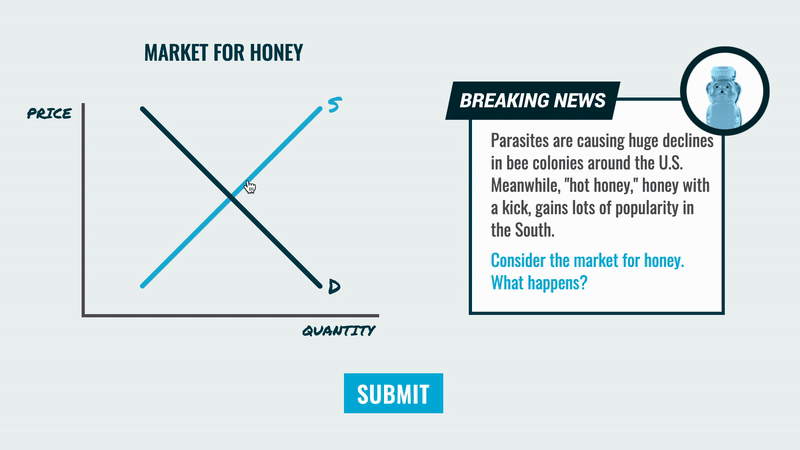 MARKET FOR HONEY

PRICE

S

D

QUANTITY

BREAKING NEWS

Parasites are causing huge declines in bee colonies around the U.S. Meanwhile, "hot honey," honey with a kick, gains lots of popularity in the South.

Consider the market for honey. What happens?

SUBMIT